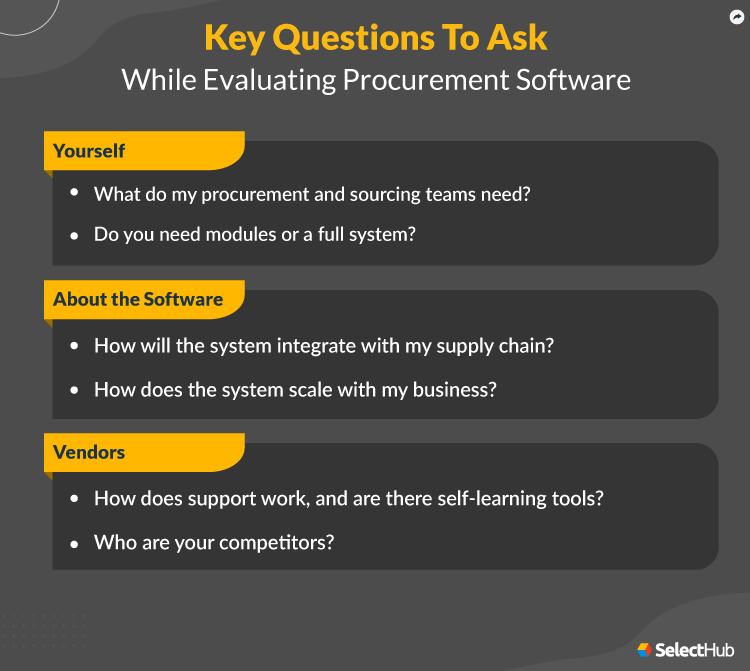 Key Questions To Ask
While Evaluating Procurement Software

Yourself

- What do my procurement and sourcing teams need?
- Do you need modules or a full system?

About the Software

- How will the system integrate with my supply chain?
- How does the system scale with my business?

Vendors

- How does support work, and are there self-learning tools?
- Who are your competitors?

SelectHub